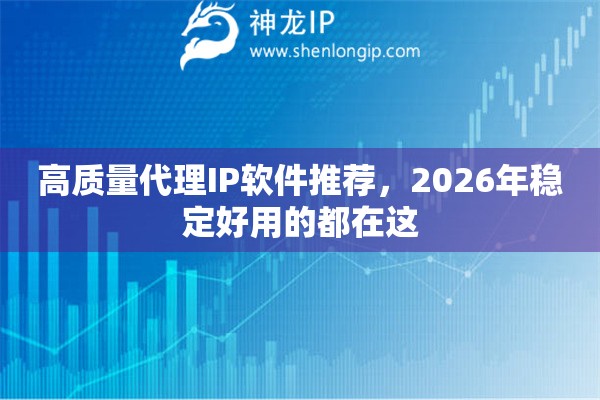 神龙IP
www.shenlongip.com

高质量代理IP软件推荐，2026年稳定好用的都在这